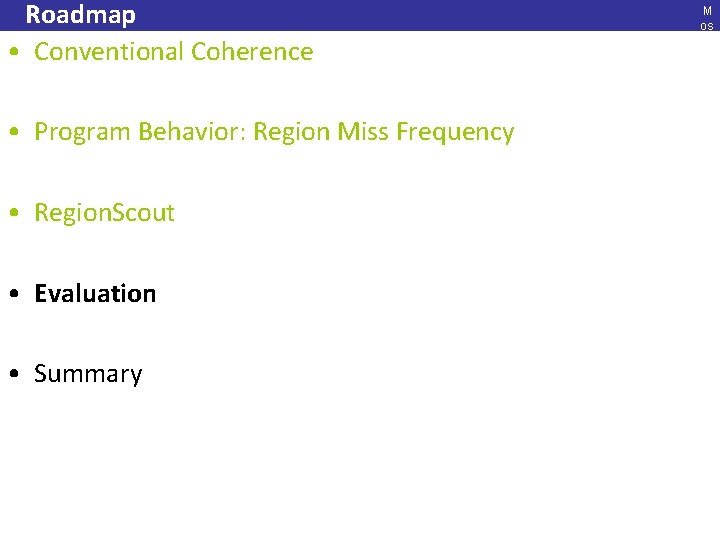 Roadmap

M
OS

• Conventional Coherence

• Program Behavior: Region Miss Frequency

• RegionScout

• Evaluation

• Summary